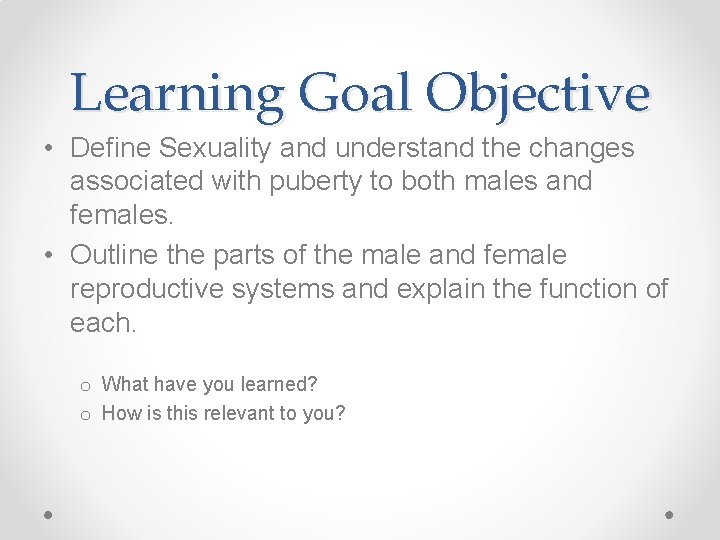 Learning Goal Objective

• Define Sexuality and understand the changes associated with puberty to both males and females.

• Outline the parts of the male and female reproductive systems and explain the function of each.

o What have you learned?
o How is this relevant to you?